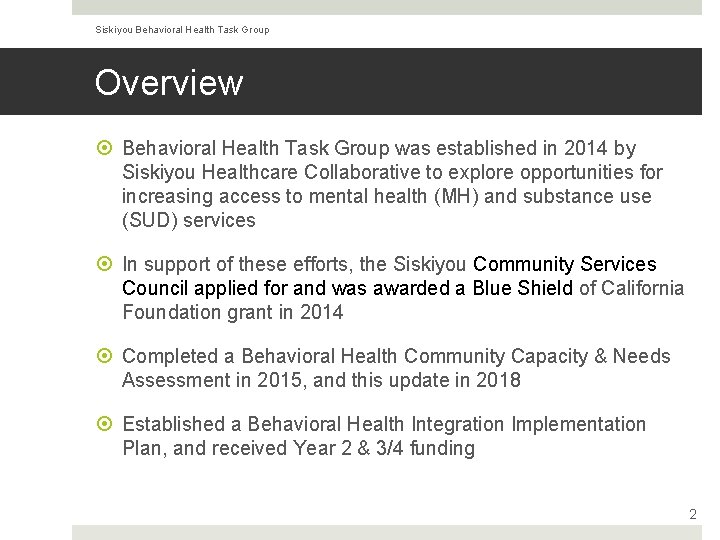 Siskiyou Behavioral Health Task Group

Overview

Behavioral Health Task Group was established in 2014 by Siskiyou Healthcare Collaborative to explore opportunities for increasing access to mental health (MH) and substance use (SUD) services

In support of these efforts, the Siskiyou Community Services Council applied for and was awarded a Blue Shield of California Foundation grant in 2014

Completed a Behavioral Health Community Capacity & Needs Assessment in 2015, and this update in 2018

Established a Behavioral Health Integration Implementation Plan, and received Year 2 & 3/4 funding

2